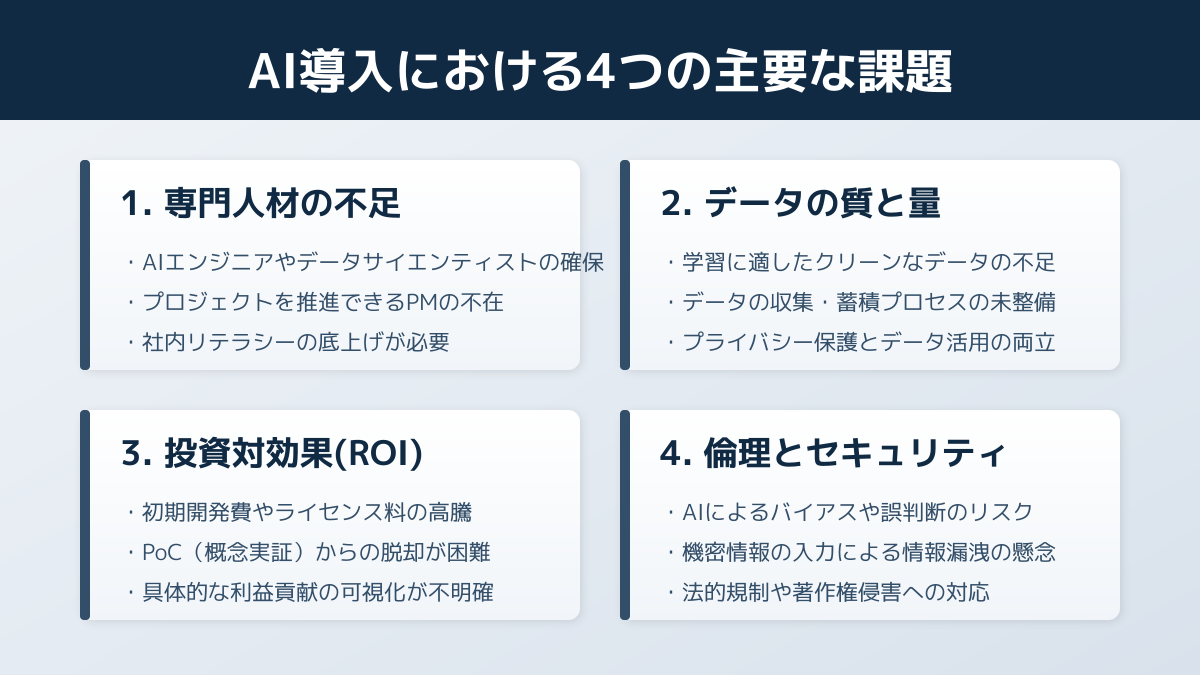 AI導入における4つの主要な課題

1. 専門人材の不足

・AIエンジニアやデータサイエンティストの確保
・プロジェクトを推進できるPMの不在
・社内リテラシーの底上げが必要

2. データの質と量

・学習に適したクリーンなデータの不足
・データの収集・蓄積プロセスの未整備
・プライバシー保護とデータ活用の両立

3. 投資対効果(ROI)

・初期開発費やライセンス料の高騰
・PoC（概念実証）からの脱却が困難
・具体的な利益貢献の可視化が不明確

4. 倫理とセキュリティ

・AIによるバイアスや誤判断のリスク
・機密情報の入力による情報漏洩の懸念
・法的規制や著作権侵害への対応